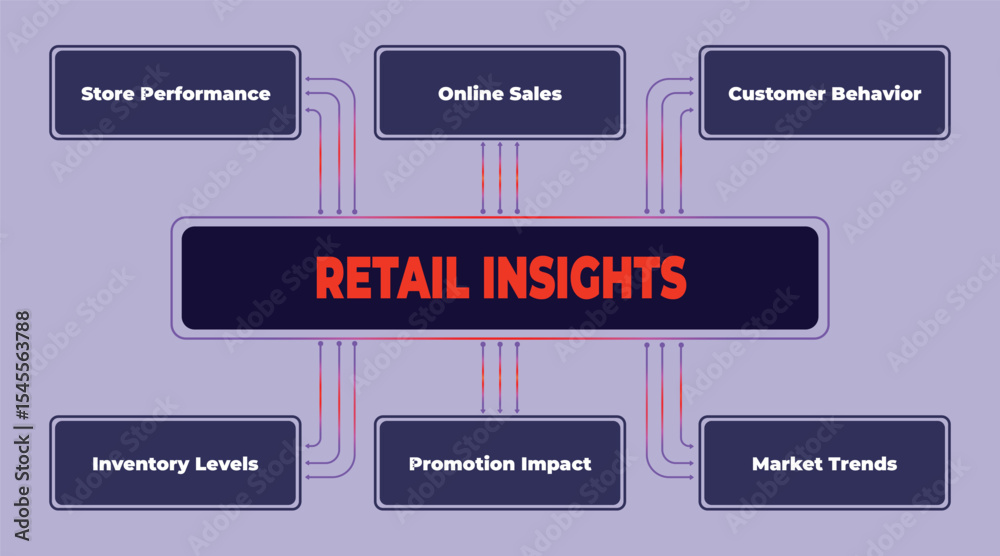 Store Performance

Online Sales

Customer Behavior

RETAIL INSIGHTS

Inventory Levels

Promotion Impact

Market Trends

Adobe Stock | #1545563788